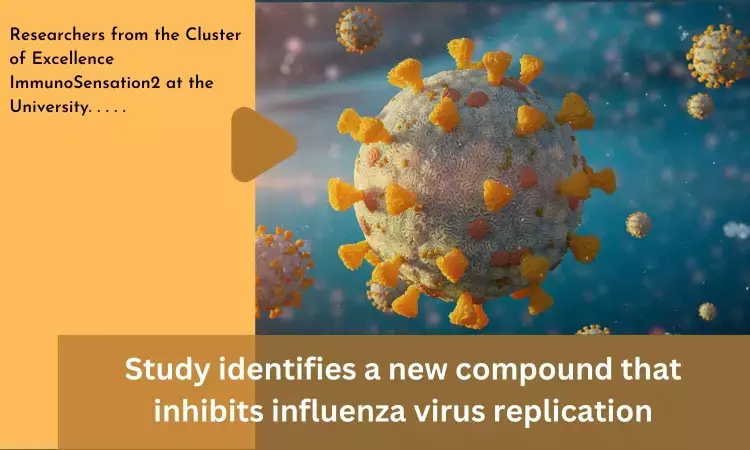 Researchers from the Cluster of Excellence ImmunoSensation2 at the University. . . . .

Study identifies a new compound that inhibits influenza virus replication